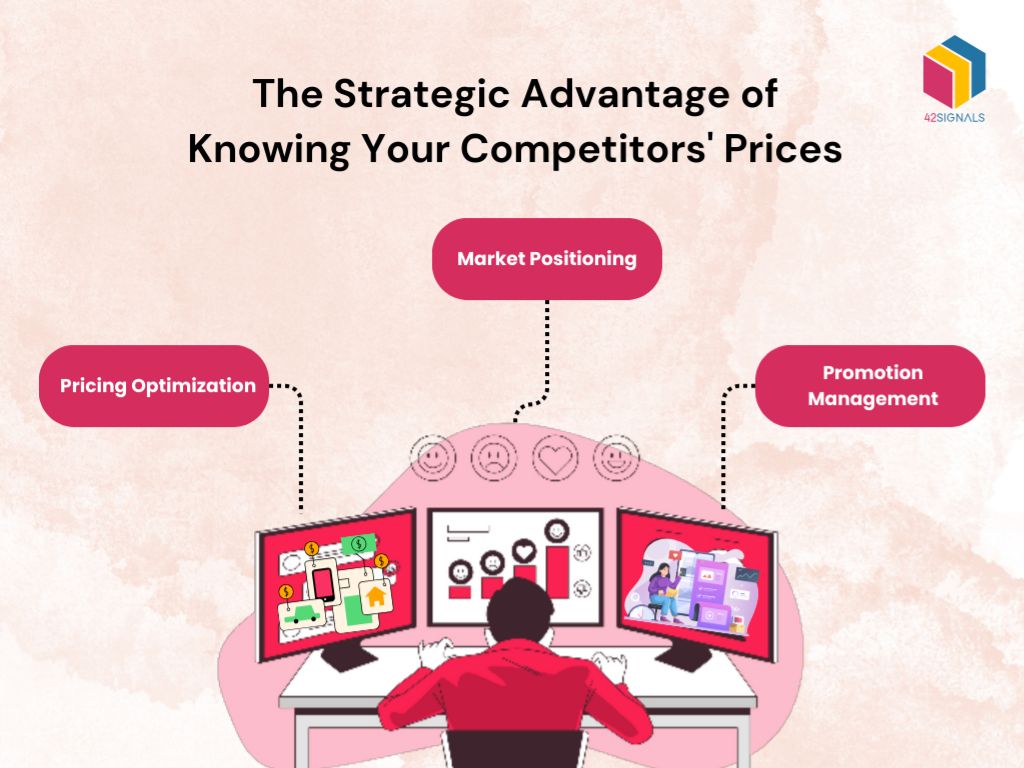 The Strategic Advantage of Knowing Your Competitors' Prices

42SIGNALS

Market Positioning

Pricing Optimization

Promotion Management